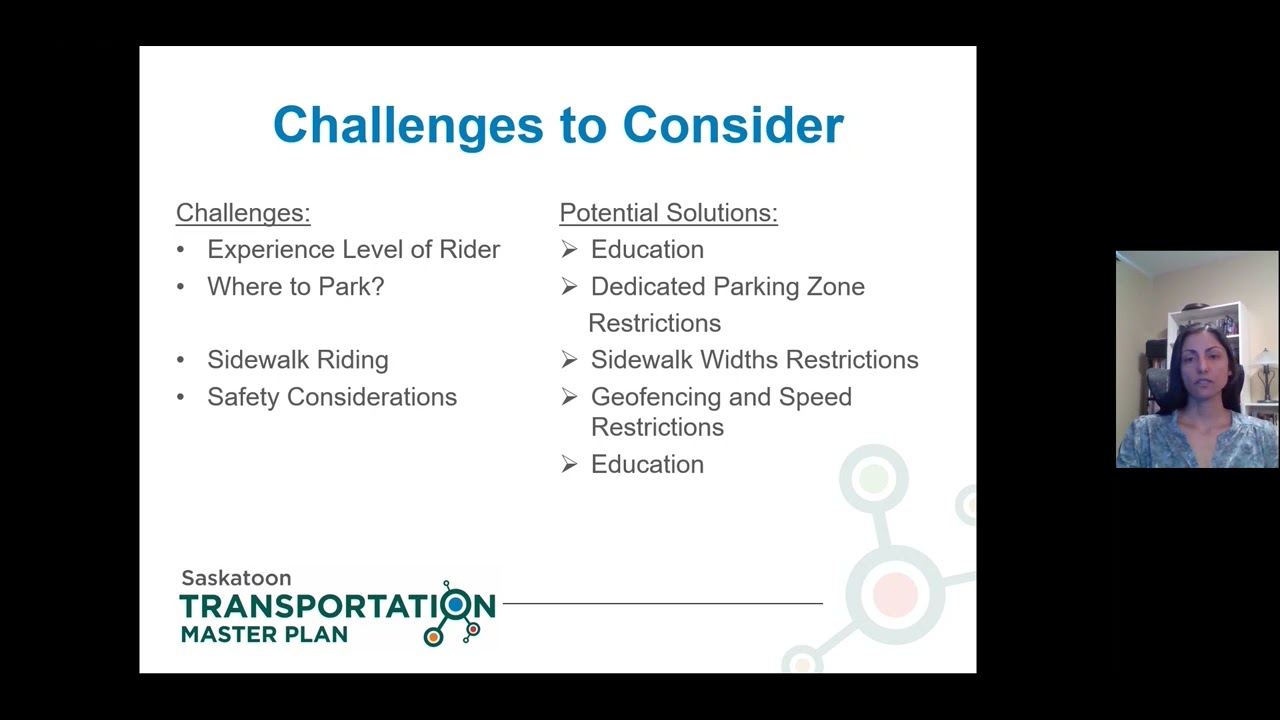 Challenges to Consider

Challenges:
• Experience Level of Rider
• Where to Park?

• Sidewalk Riding
• Safety Considerations

Potential Solutions:
➢ Education
➢ Dedicated Parking Zone Restrictions
➢ Sidewalk Widths Restrictions
➢ Geofencing and Speed Restrictions
➢ Education

Saskatoon
TRANSPORTATION
MASTER PLAN